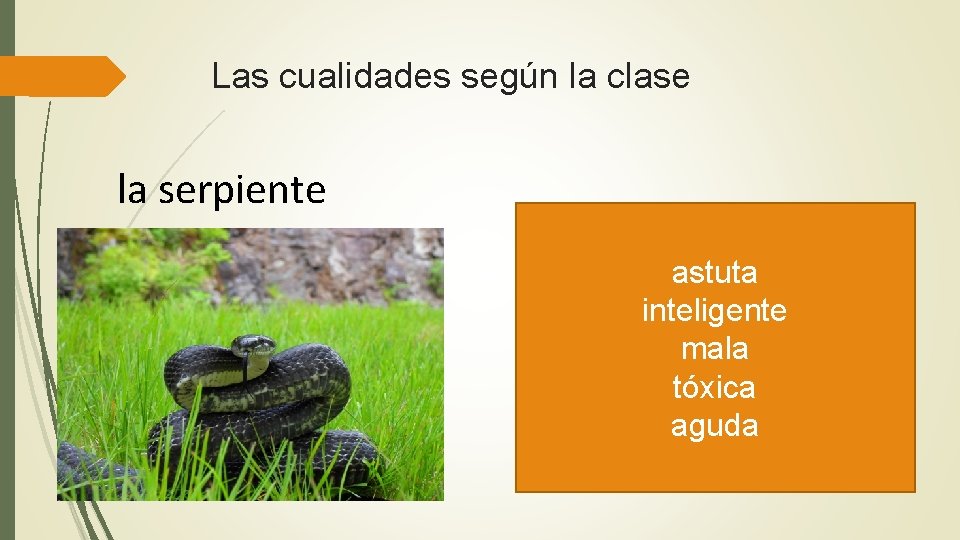 Las cualidades según la clase

la serpiente

astuta
inteligente
mala
tóxica
aguda